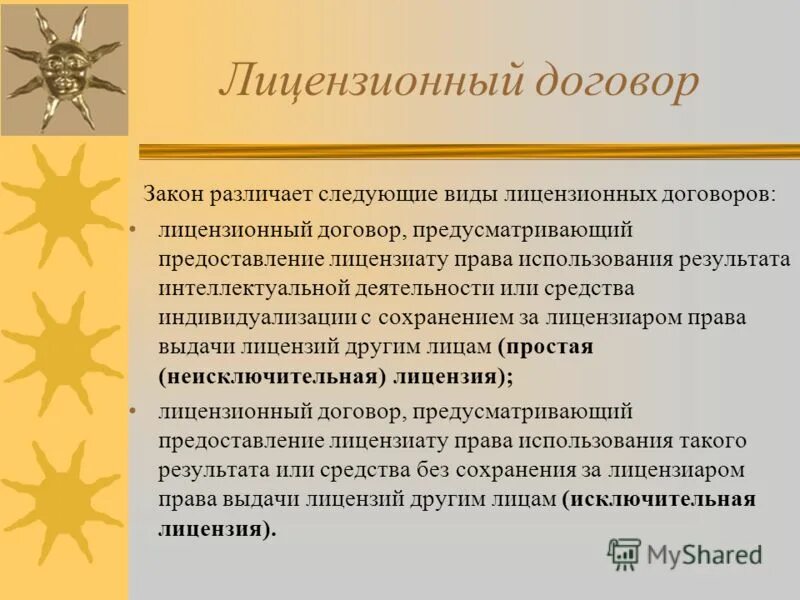 Лицензионный договор

Закон различает следующие виды лицензионных договоров:

• лицензионный договор, предусматривающий предоставление лицензиату права использования результата интеллектуальной деятельности или средства индивидуализации с сохранением за лицензиаром права выдачи лицензий другим лицам (простая (неисключительная) лицензия);

• лицензионный договор, предусматривающий предоставление лицензиату права использования такого результата или средства без сохранения за лицензиаром права выдачи лицензий другим лицам (исключительная лицензия).

MyShared